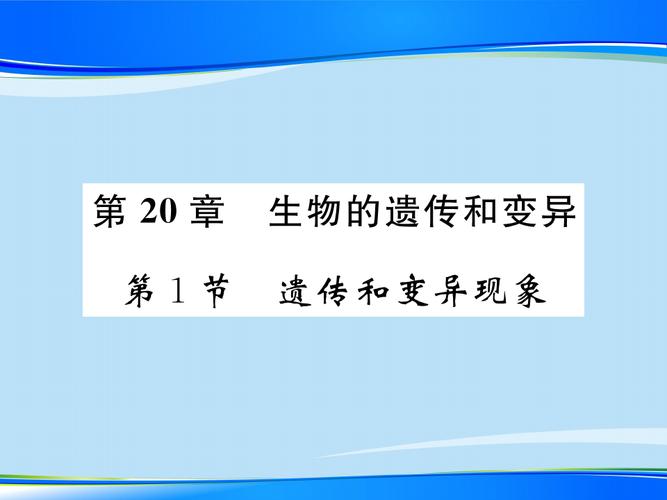 第 20 章　生物的遗传和变异

第 1 节　遗传和变异现象